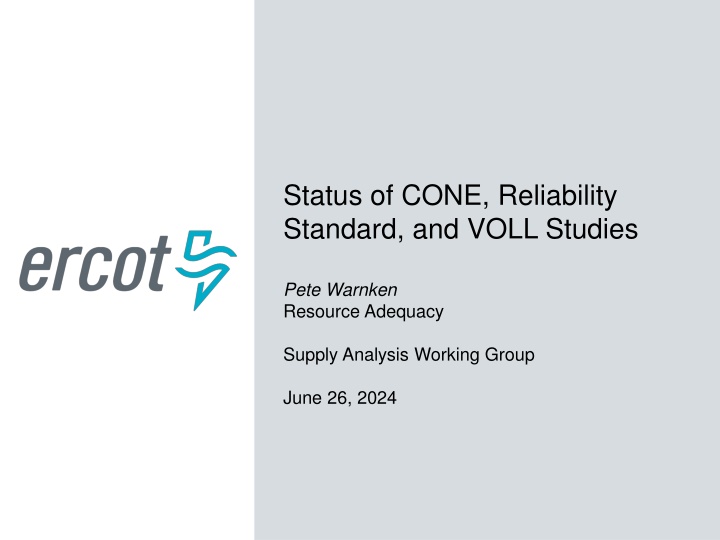 ercot

Status of CONE, Reliability Standard, and VOLL Studies

Pete Warnken
Resource Adequacy

Supply Analysis Working Group

June 26, 2024